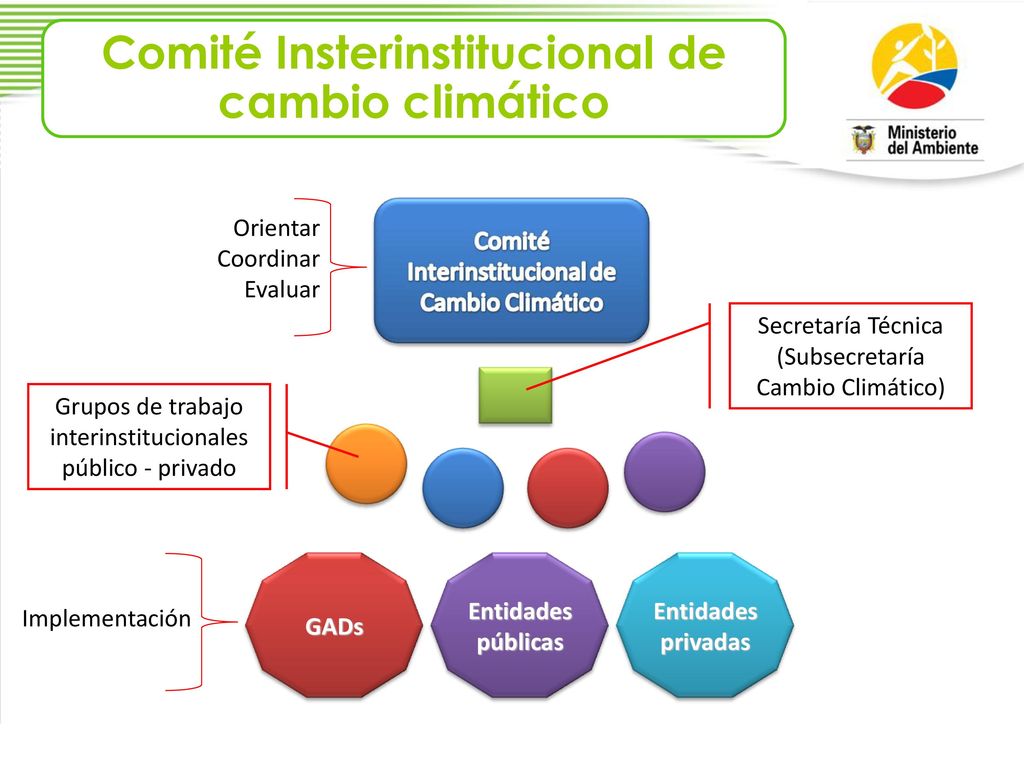 Comité Insterinstitucional de cambio climático

Ministerio del Ambiente

Orientar
Coordinar
Evaluar

Comité Interinstitucional de Cambio Climático

Secretaría Técnica (Subsecretaría Cambio Climático)

Grupos de trabajo interinstitucionales público - privado

Implementación

GADs

Entidades públicas

Entidades privadas